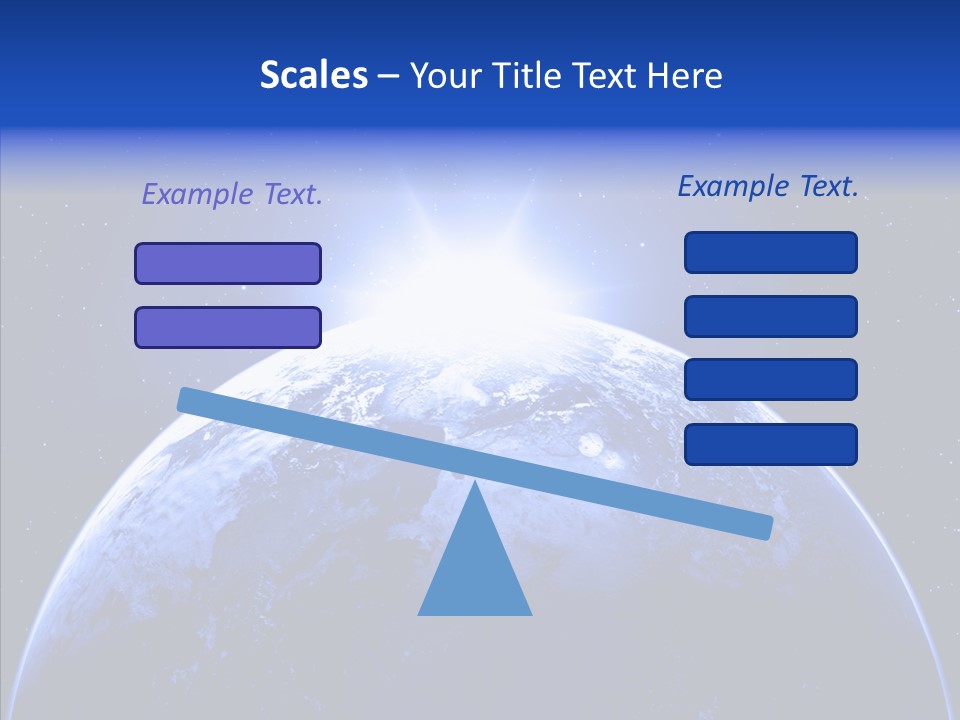 Scales – Your Title Text Here

Example Text.

Example Text.